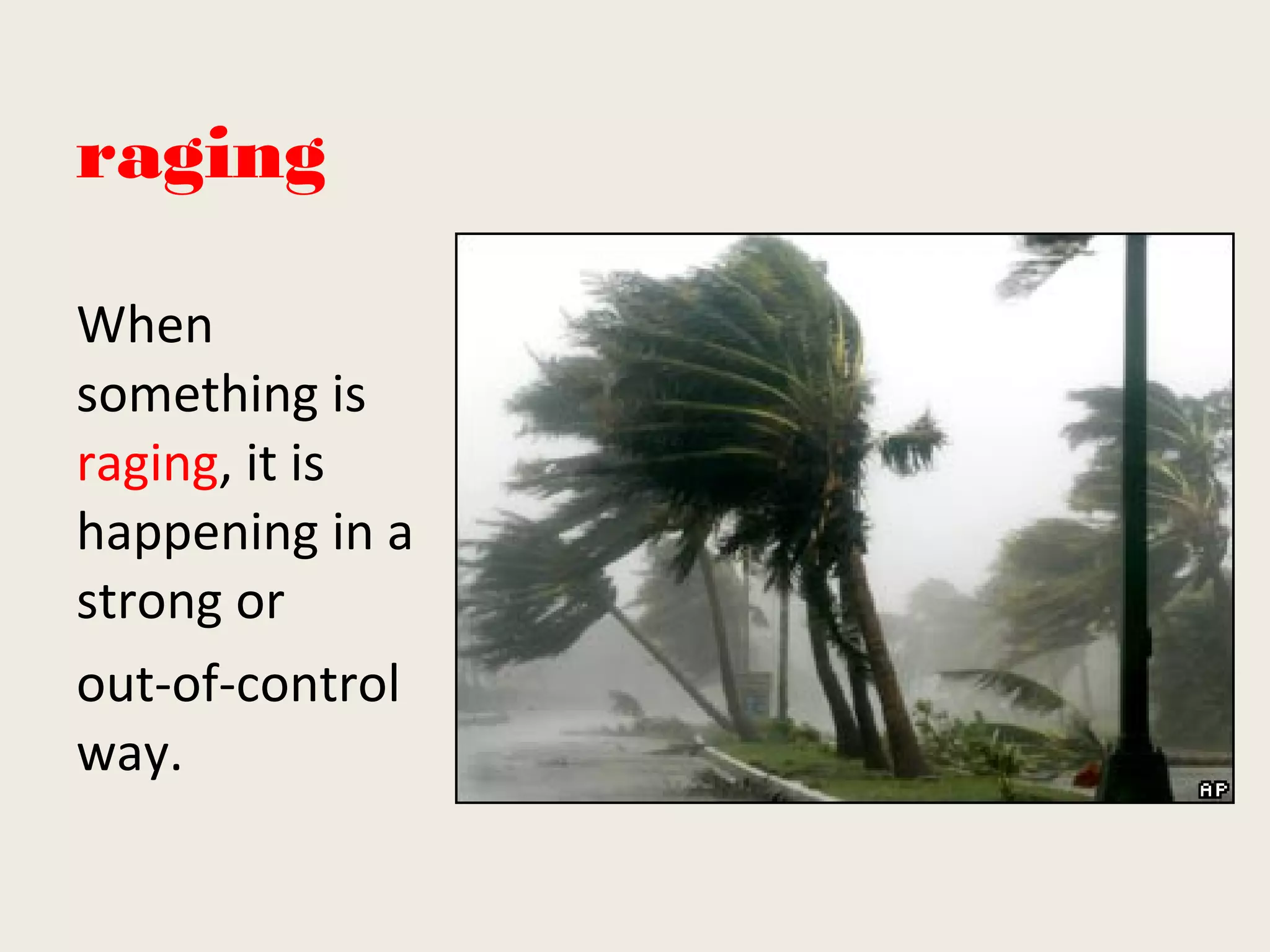 raging

When something is raging, it is happening in a strong or out-of-control way.

AP